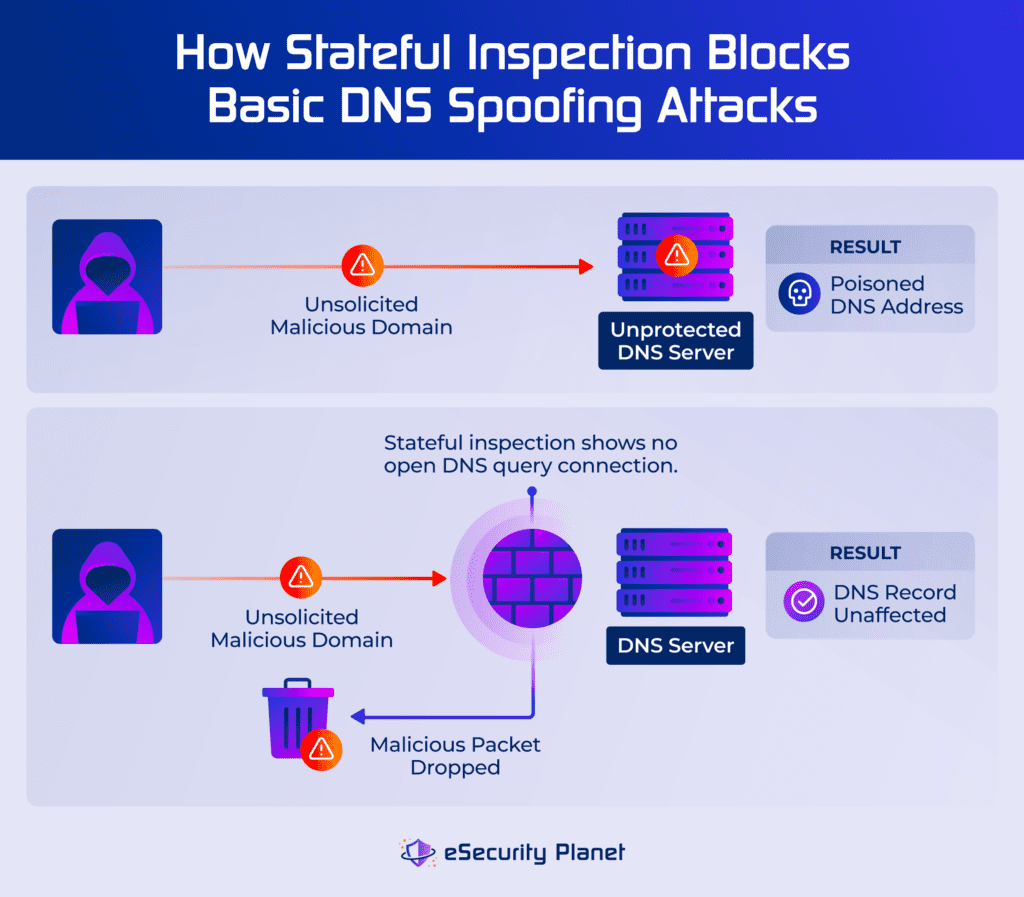 How Stateful Inspection Blocks Basic DNS Spoofing Attacks

Unsolicited Malicious Domain

Unprotected DNS Server

RESULT

Poisoned DNS Address

Stateful inspection shows no open DNS query connection.

Unsolicited Malicious Domain

DNS Server

RESULT

DNS Record Unaffected

Malicious Packet Dropped

eSecurity Planet